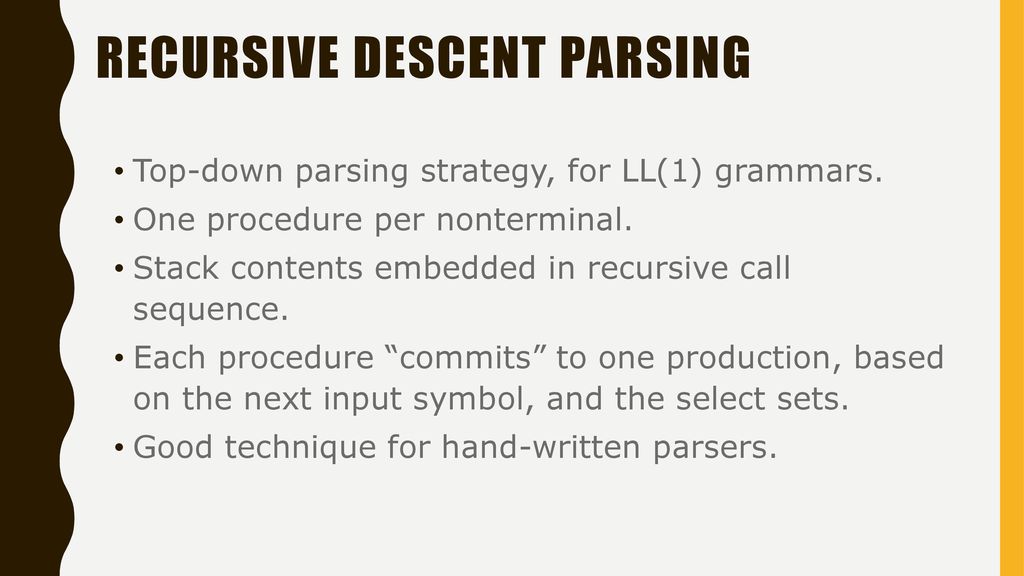 RECURSIVE DESCENT PARSING

• Top-down parsing strategy, for LL(1) grammars.
• One procedure per nonterminal.
• Stack contents embedded in recursive call sequence.
• Each procedure “commits” to one production, based on the next input symbol, and the select sets.
• Good technique for hand-written parsers.